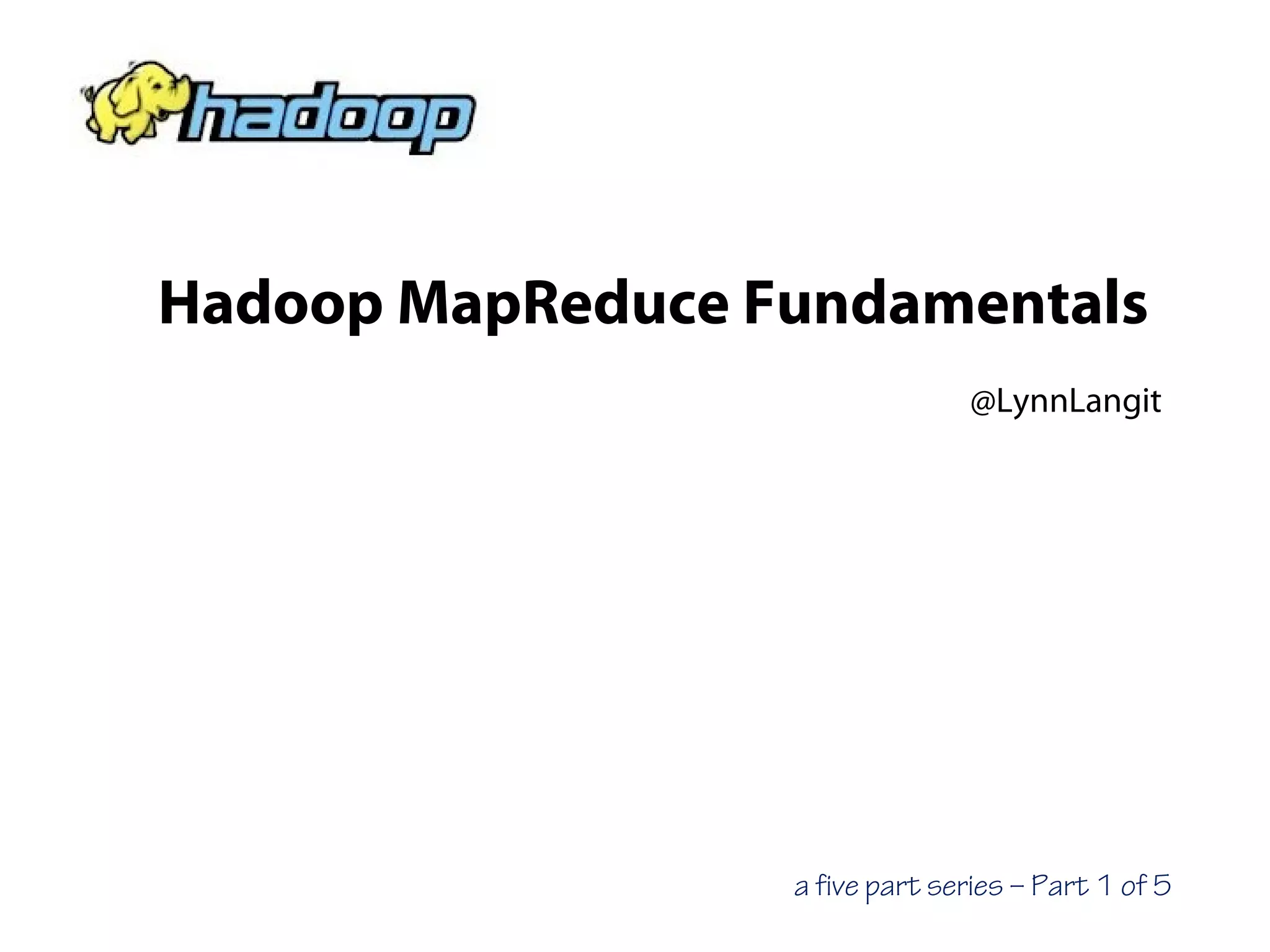 hadoop

Hadoop MapReduce Fundamentals

@LynnLangit

a five part series – Part 1 of 5